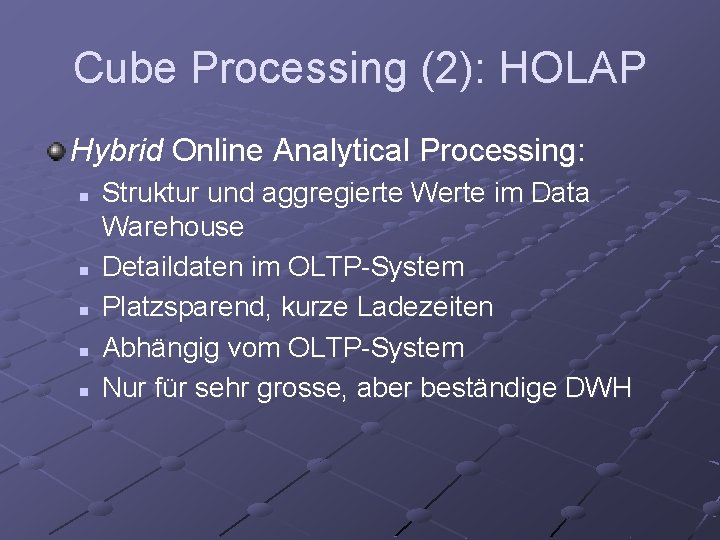 Cube Processing (2): HOLAP

Hybrid Online Analytical Processing:

- Struktur und aggregierte Werte im Data Warehouse
- Detaildaten im OLTP-System
- Platzsparend, kurze Ladezeiten
- Abhängig vom OLTP-System
- Nur für sehr grosse, aber beständige DWH